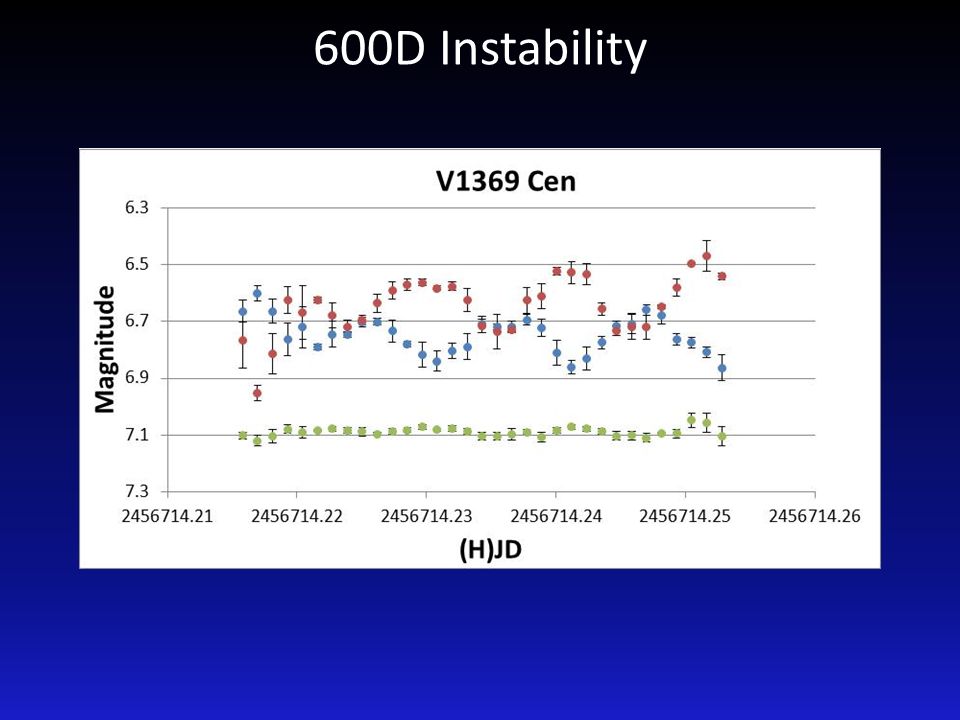 600D Instability

V1369 Cen

Magnitude

6.3
6.5
6.7
6.9
7.1
7.3

2456714.21
2456714.22
2456714.23
2456714.24
2456714.25
2456714.26

(H)JD